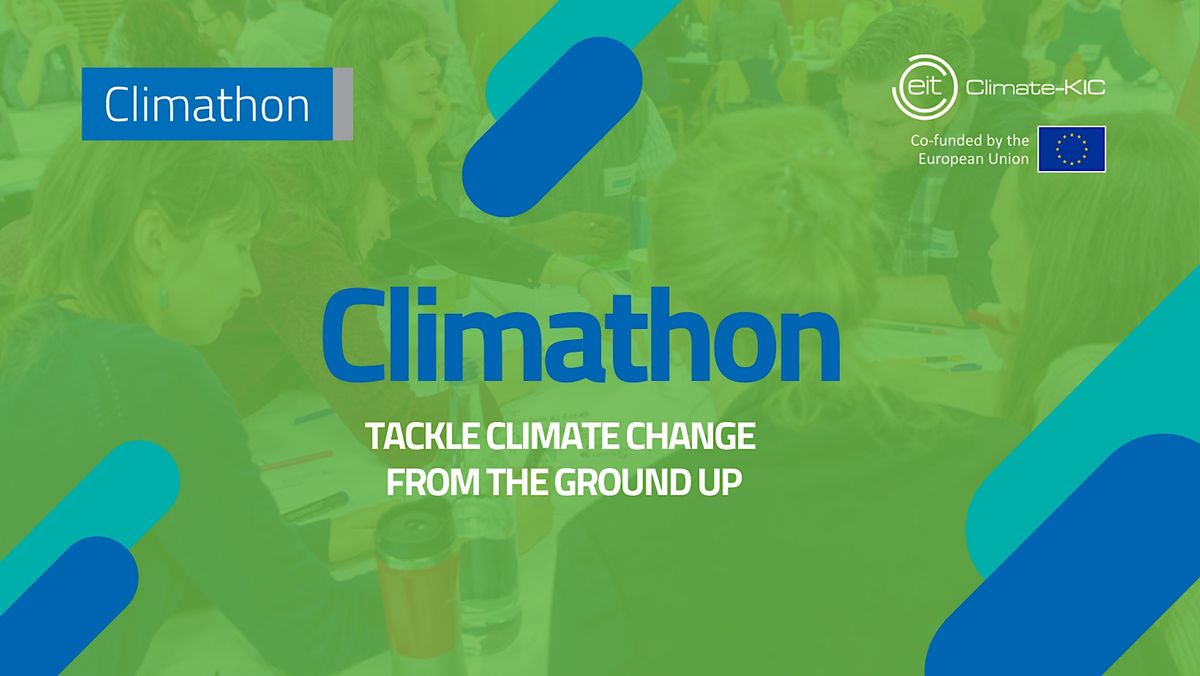 Climathon

eit Climate-KIC

Co-funded by the European Union

Climathon

TACKLE CLIMATE CHANGE FROM THE GROUND UP